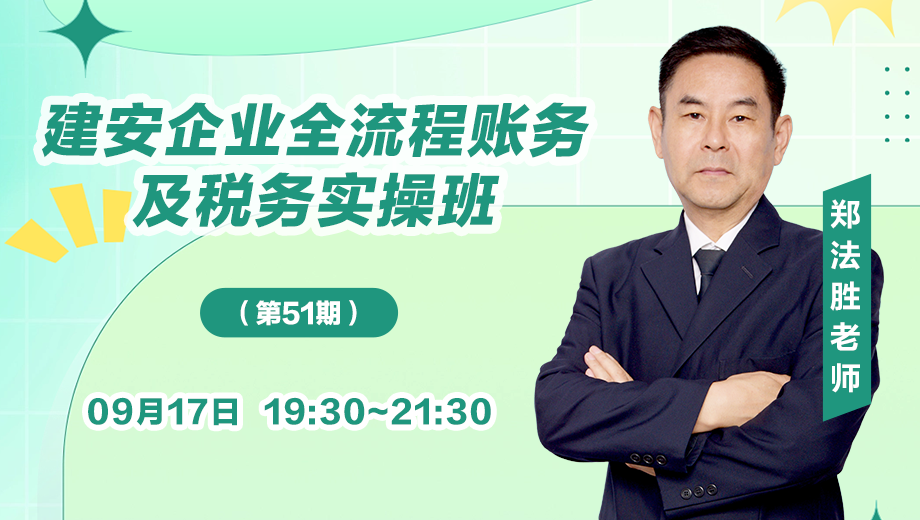 建安企业全流程账务及税务实操班

（第51期）

09月17日 19:30~21:30

郑法胜老师